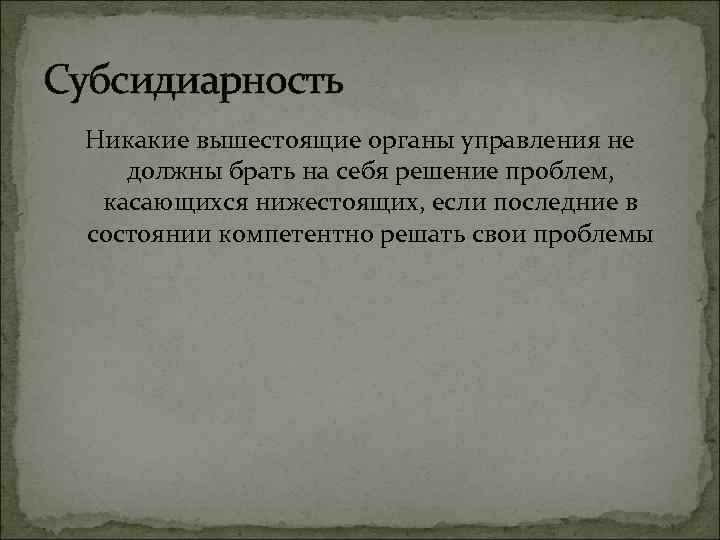 Субсидиарность

Никакие вышестоящие органы управления не должны брать на себя решение проблем, касающихся нижестоящих, если последние в состоянии компетентно решать свои проблемы